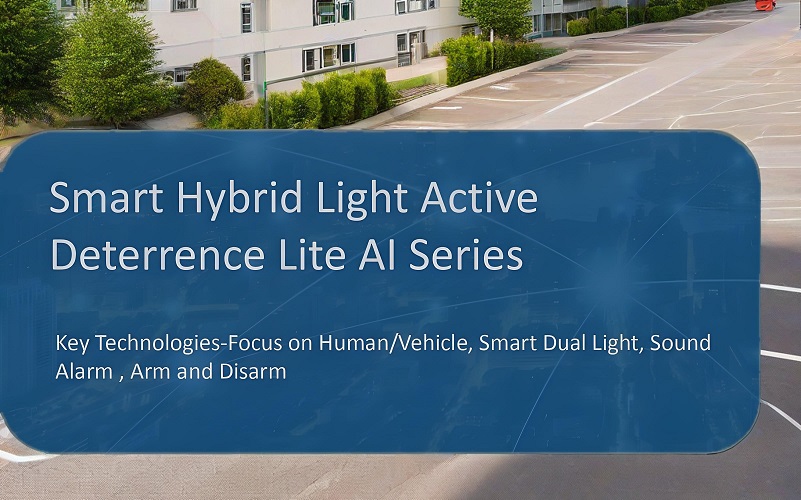 Smart Hybrid Light Active Deterrence Lite AI Series

Key Technologies-Focus on Human/Vehicle, Smart Dual Light, Sound Alarm , Arm and Disarm